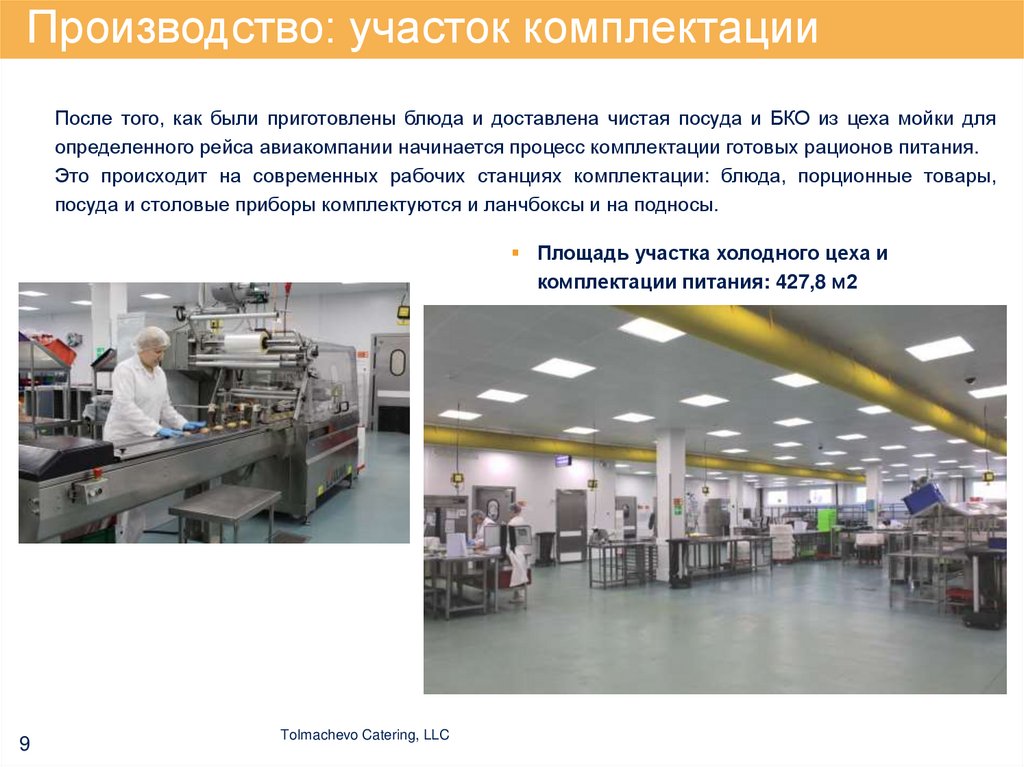 Производство: участок комплектации

После того, как были приготовлены блюда и доставлена чистая посуда и БКО из цеха мойки для определенного рейса авиакомпании начинается процесс комплектации готовых рационов питания. Это происходит на современных рабочих станциях комплектации: блюда, порционные товары, посуда и столовые приборы комплектуются и ланчбоксы и на подносы.

Площадь участка холодного цеха и комплектации питания: 427,8 м2

9

Tolmachevo Catering, LLC